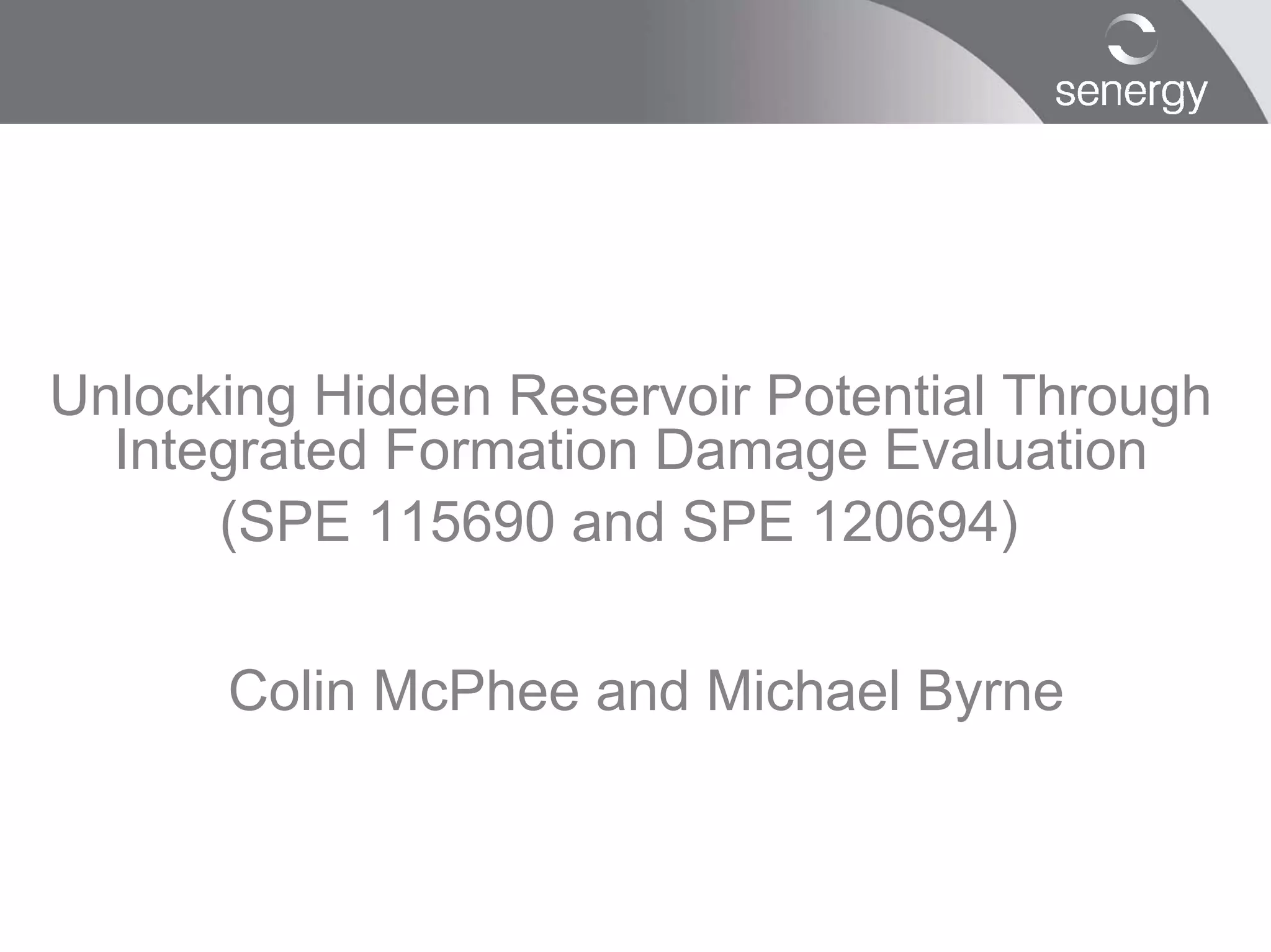 senergy

Unlocking Hidden Reservoir Potential Through Integrated Formation Damage Evaluation (SPE 115690 and SPE 120694)

Colin McPhee and Michael Byrne